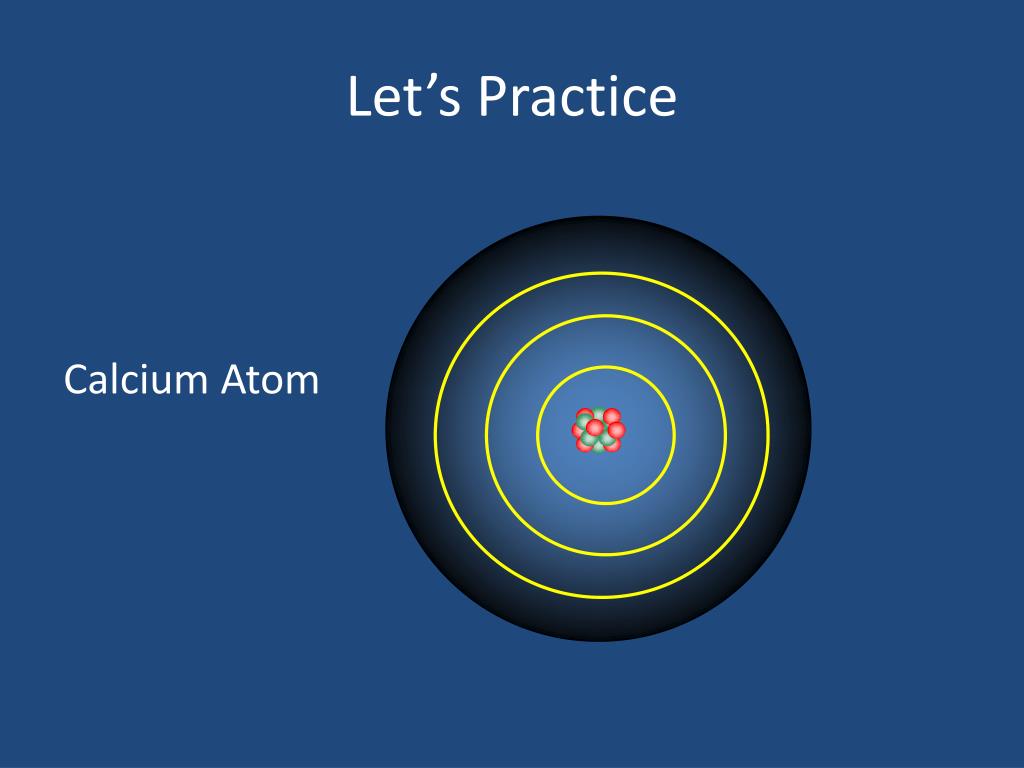 Let’s Practice

Calcium Atom